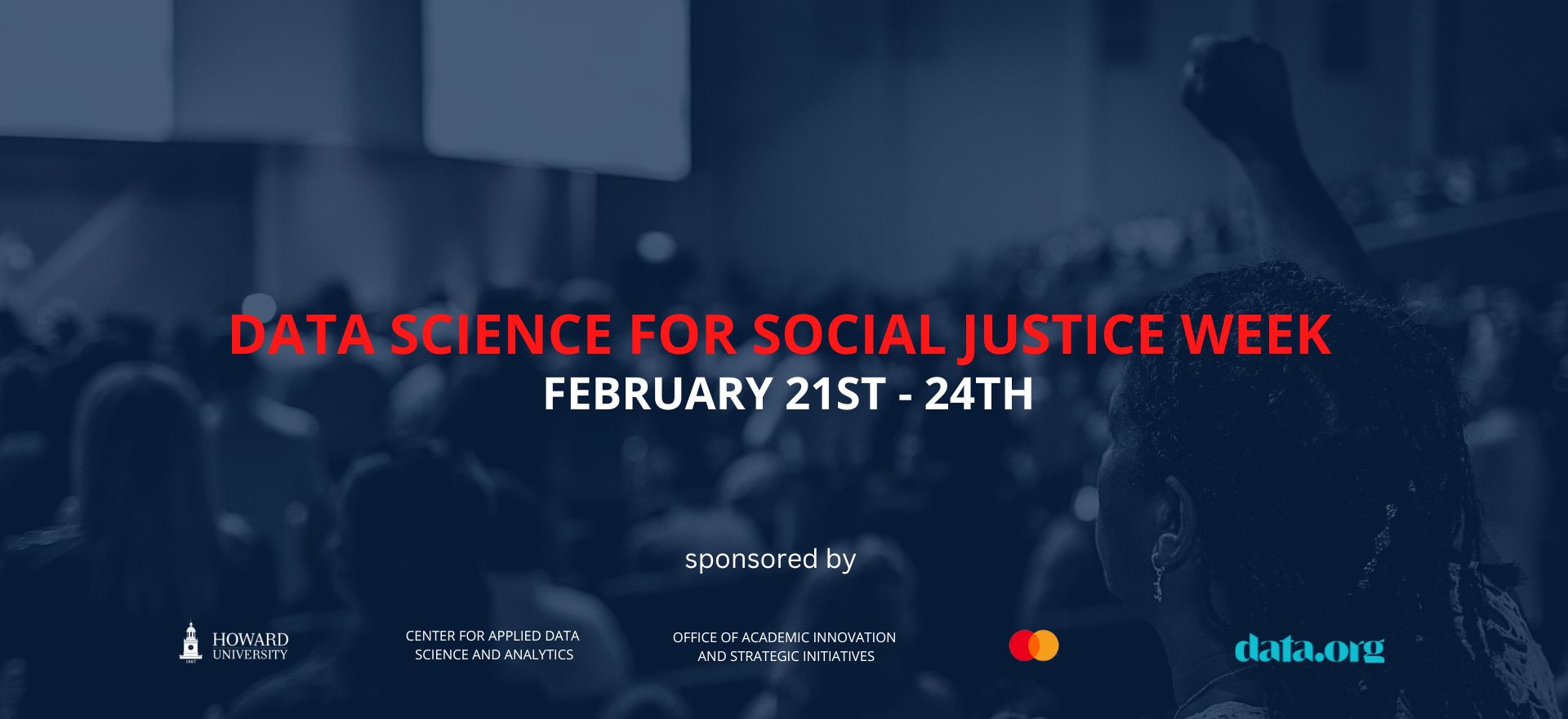 DATA SCIENCE FOR SOCIAL JUSTICE WEEK
FEBRUARY 21ST - 24TH

sponsored by

HOWARD UNIVERSITY

CENTER FOR APPLIED DATA SCIENCE AND ANALYTICS

OFFICE OF ACADEMIC INNOVATION AND STRATEGIC INITIATIVES

data.org